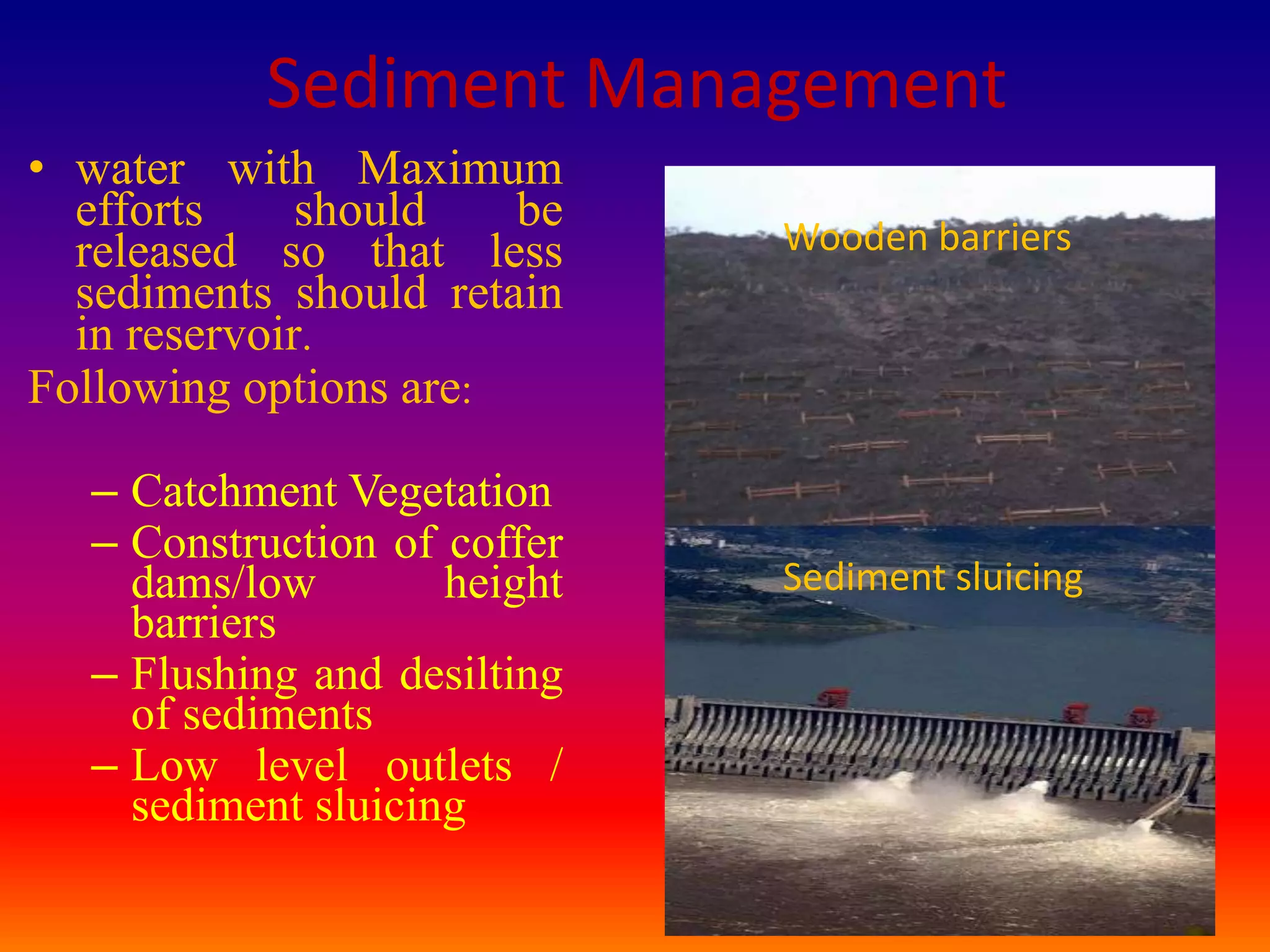 Sediment Management

• water with Maximum efforts should be released so that less sediments should retain in reservoir.

Following options are:

– Catchment Vegetation
– Construction of coffer dams/low height barriers
– Flushing and desilting of sediments
– Low level outlets / sediment sluicing

Wooden barriers

Sediment sluicing